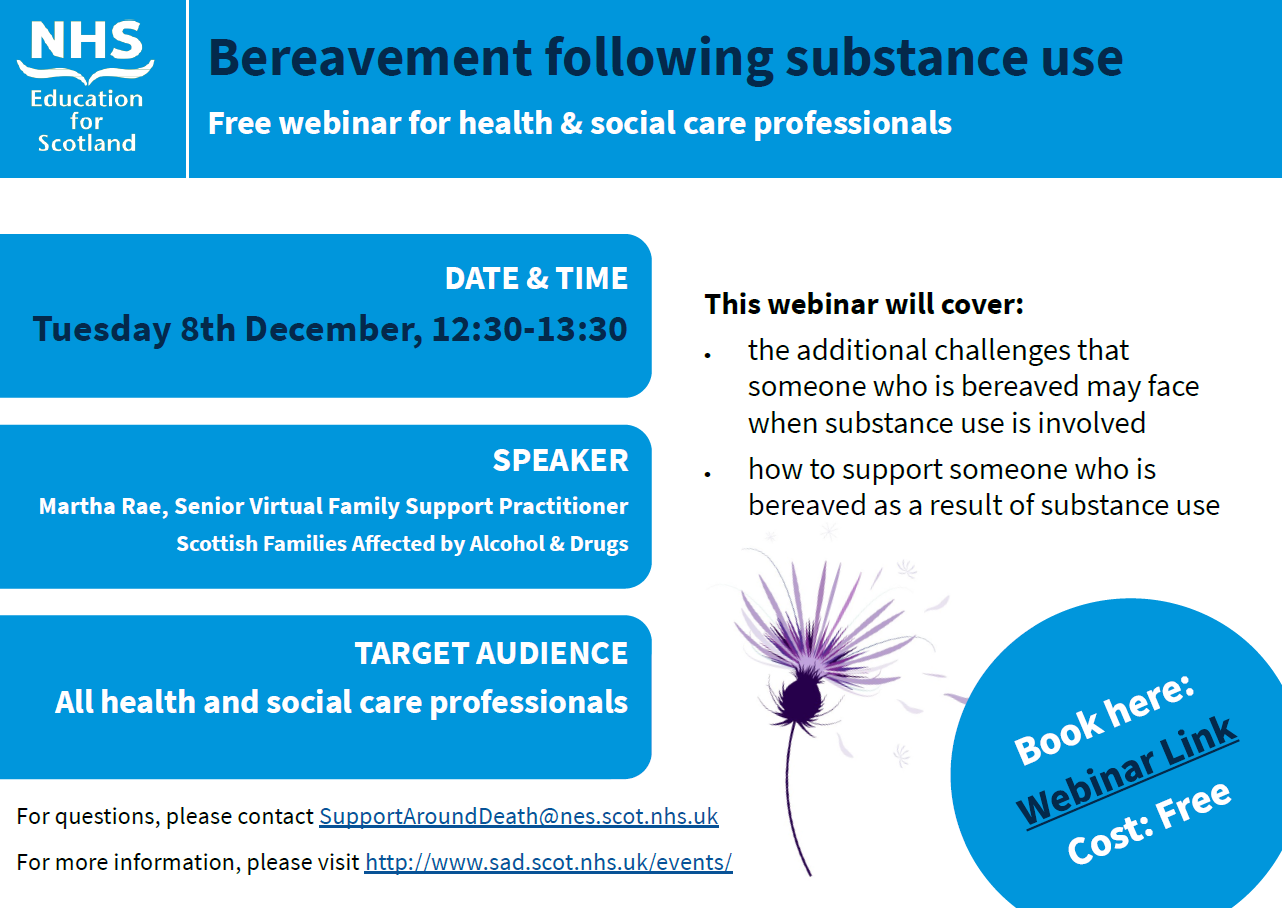 NHS
Education for Scotland

Bereavement following substance use

Free webinar for health & social care professionals

DATE & TIME
Tuesday 8th December, 12:30-13:30

SPEAKER
Martha Rae, Senior Virtual Family Support Practitioner
Scottish Families Affected by Alcohol & Drugs

TARGET AUDIENCE
All health and social care professionals

This webinar will cover:
• the additional challenges that someone who is bereaved may face when substance use is involved
• how to support someone who is bereaved as a result of substance use

Book here:
Webinar Link
Cost: Free

For questions, please contact SupportAroundDeath@nes.scot.nhs.uk

For more information, please visit http://www.sad.scot.nhs.uk/events/